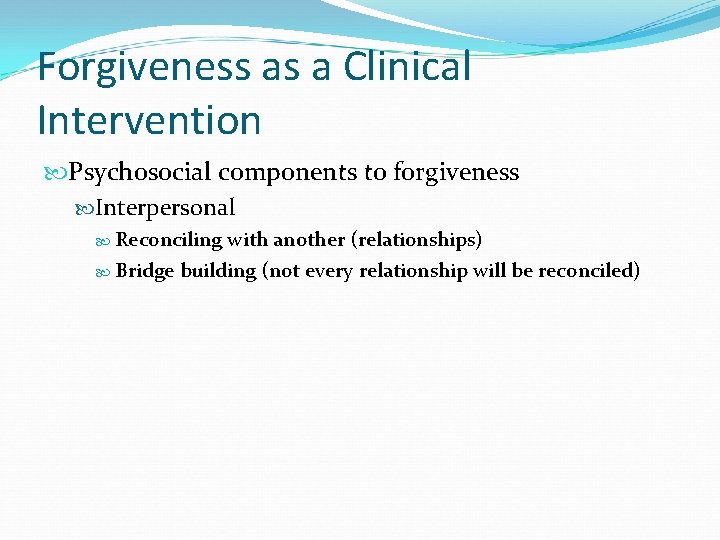 Forgiveness as a Clinical Intervention

Psychosocial components to forgiveness

Interpersonal

Reconciling with another (relationships)

Bridge building (not every relationship will be reconciled)